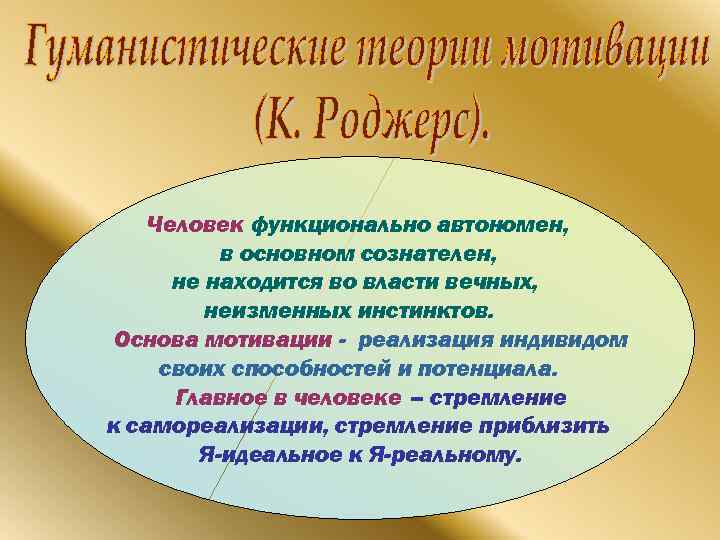 Гуманистические теории мотивации (К. Роджерс).

Человек функционально автономен, в основном сознателен, не находится во власти вечных, неизменных инстинктов.
Основа мотивации - реализация индивидом своих способностей и потенциала.
Главное в человеке – стремление к самореализации, стремление приблизить Я-идеальное к Я-реальному.